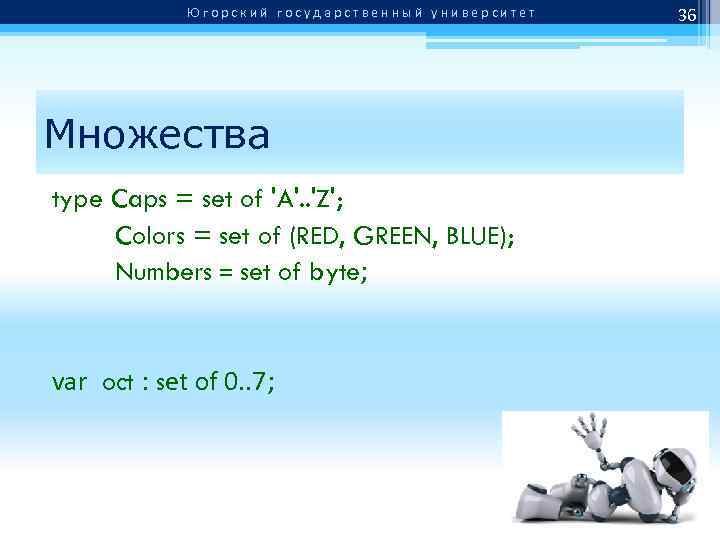 Югорский государственный университет

36

Множества

type Caps = set of 'A'..'Z';
Colors = set of (RED, GREEN, BLUE);
Numbers = set of byte;

var oct : set of 0..7;